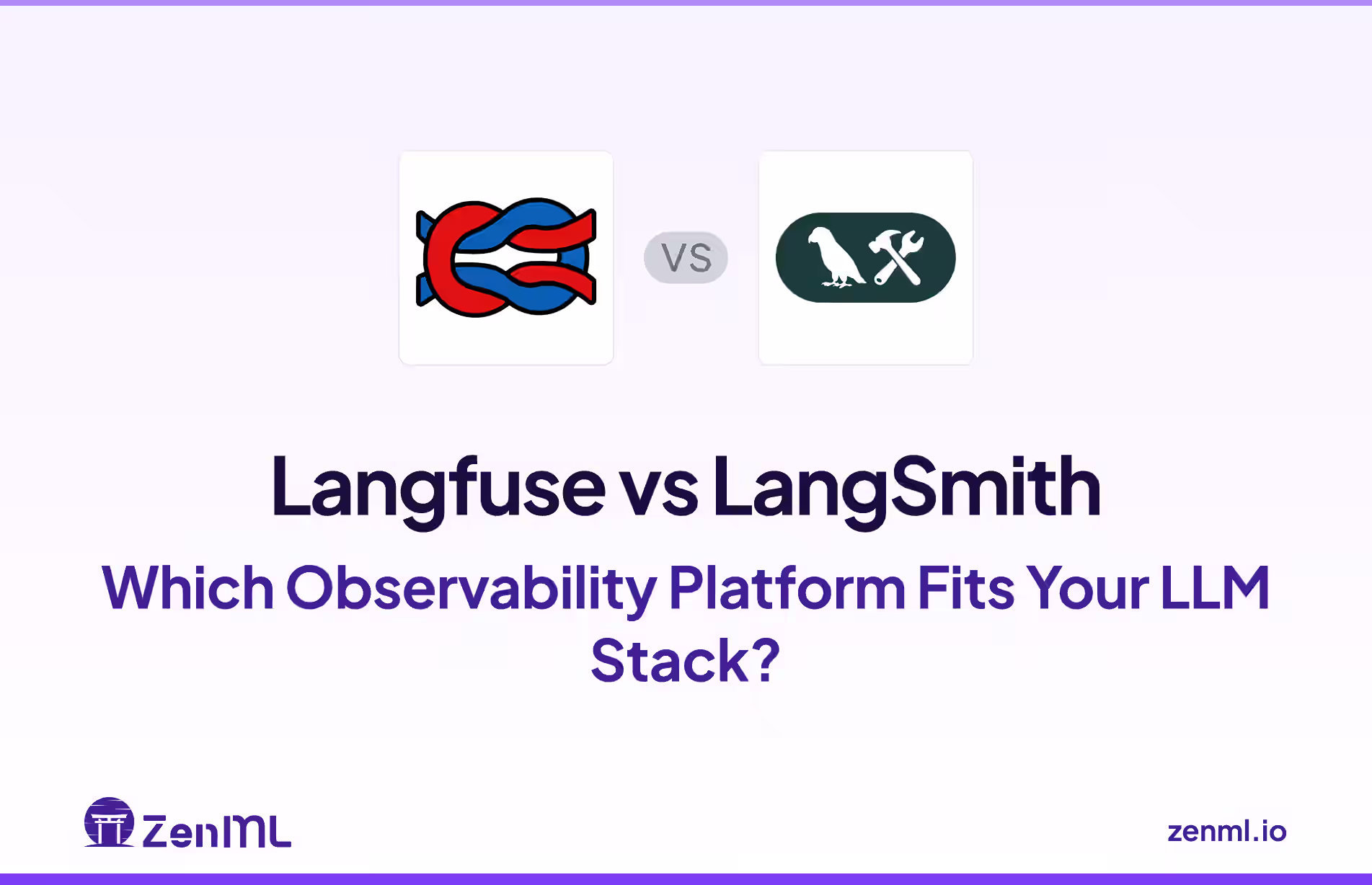 VS

Langfuse vs LangSmith

Which Observability Platform Fits Your LLM Stack?

ZenML

zenml.io